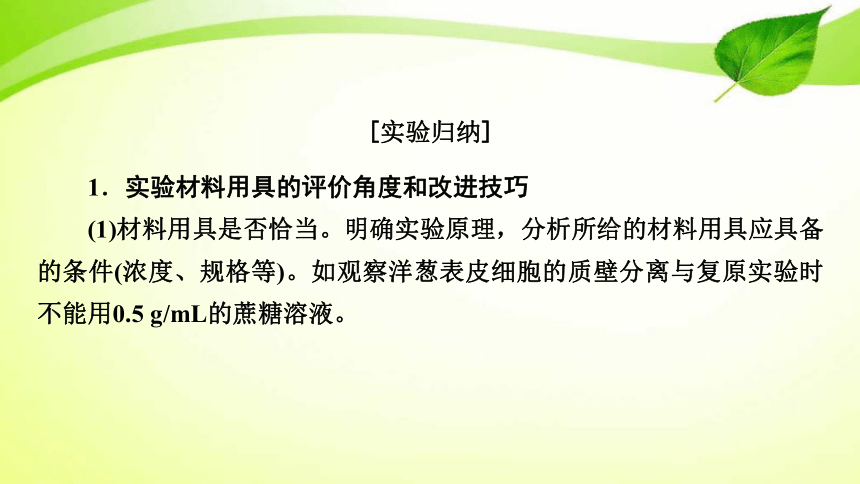 [实验归纳]

1．实验材料用具的评价角度和改进技巧

(1)材料用具是否恰当。明确实验原理，分析所给的材料用具应具备的条件(浓度、规格等)。如观察洋葱表皮细胞的质壁分离与复原实验时不能用0.5 g/mL的蔗糖溶液。